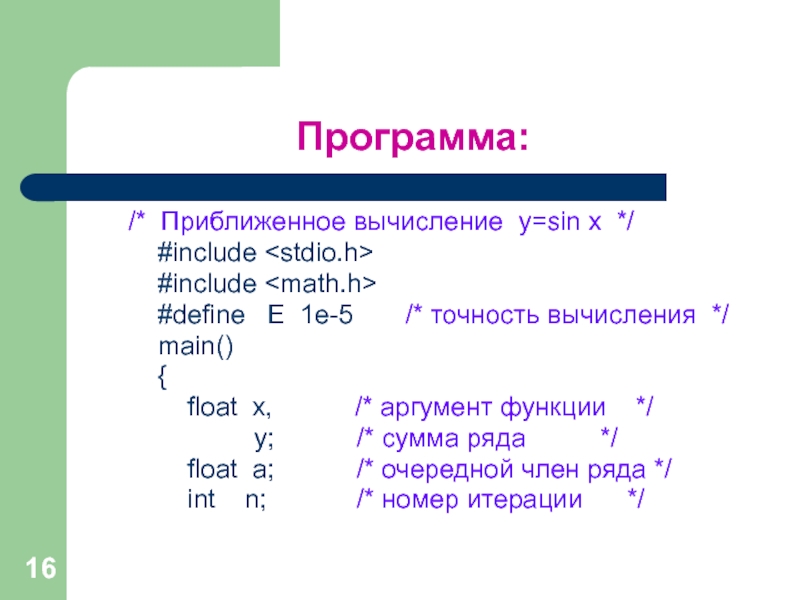 Программа:

/* Приближенное вычисление y=sin x */
#include <stdio.h>
#include <math.h>
#define E 1e-5 /* точность вычисления */
main()
{
float x, /* аргумент функции */
y; /* сумма ряда */
float a; /* очередной член ряда */
int n; /* номер итерации */

16